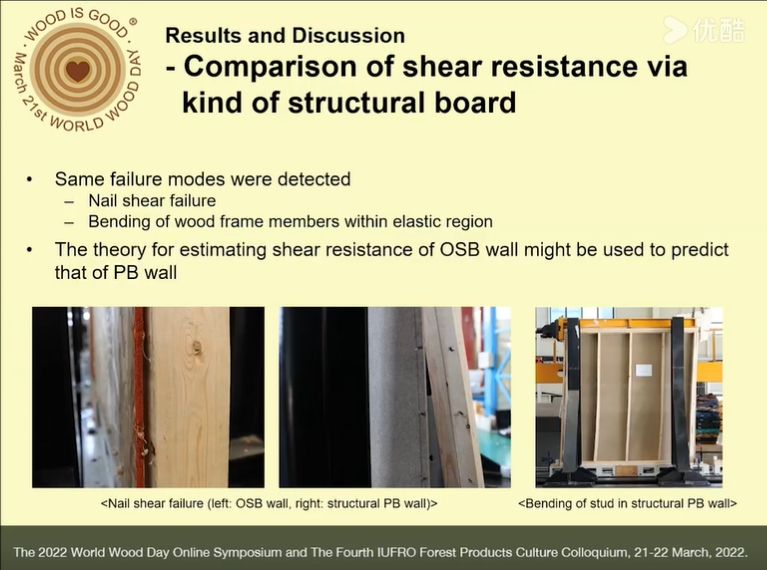 WOOD IS GOOD®
March 21st WORLD WOOD DAY

优酷

Results and Discussion
- Comparison of shear resistance via kind of structural board

• Same failure modes were detected
– Nail shear failure
– Bending of wood frame members within elastic region
• The theory for estimating shear resistance of OSB wall might be used to predict that of PB wall

<Nail shear failure (left: OSB wall, right: structural PB wall)>

<Bending of stud in structural PB wall>

The 2022 World Wood Day Online Symposium and The Fourth IUFRO Forest Products Culture Colloquium, 21-22 March, 2022.